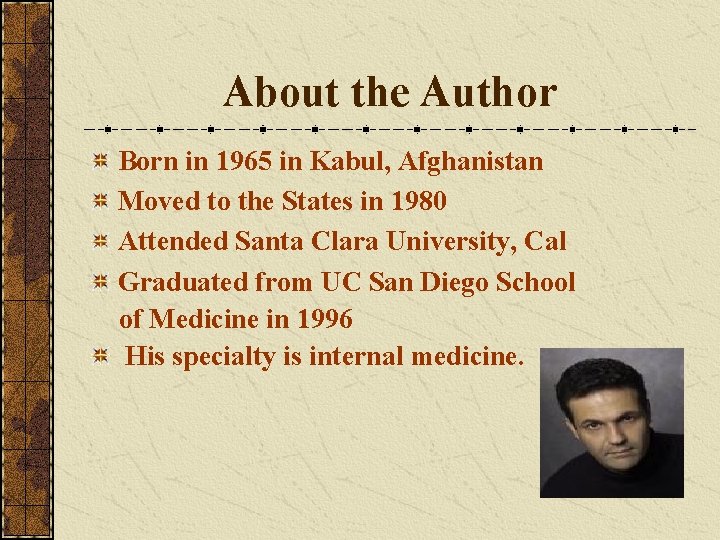 About the Author

Born in 1965 in Kabul, Afghanistan

Moved to the States in 1980

Attended Santa Clara University, Cal

Graduated from UC San Diego School of Medicine in 1996

His specialty is internal medicine.